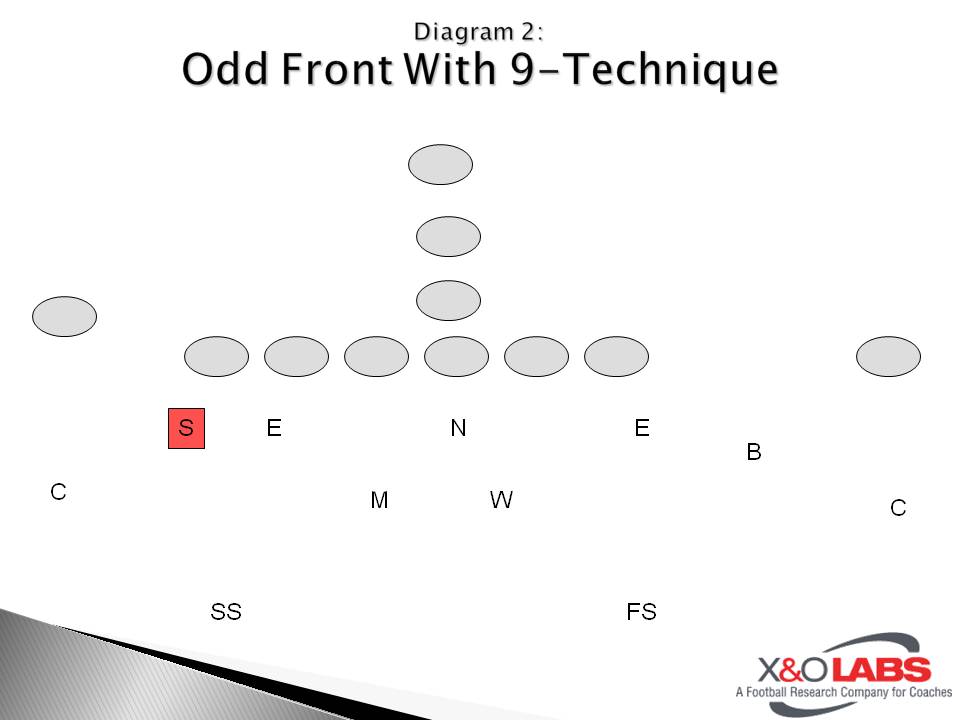 Diagram 2:
Odd Front With 9-Technique

S E N E

B

C

M W

C

SS FS

X&O LABS
A Football Research Company for Coaches